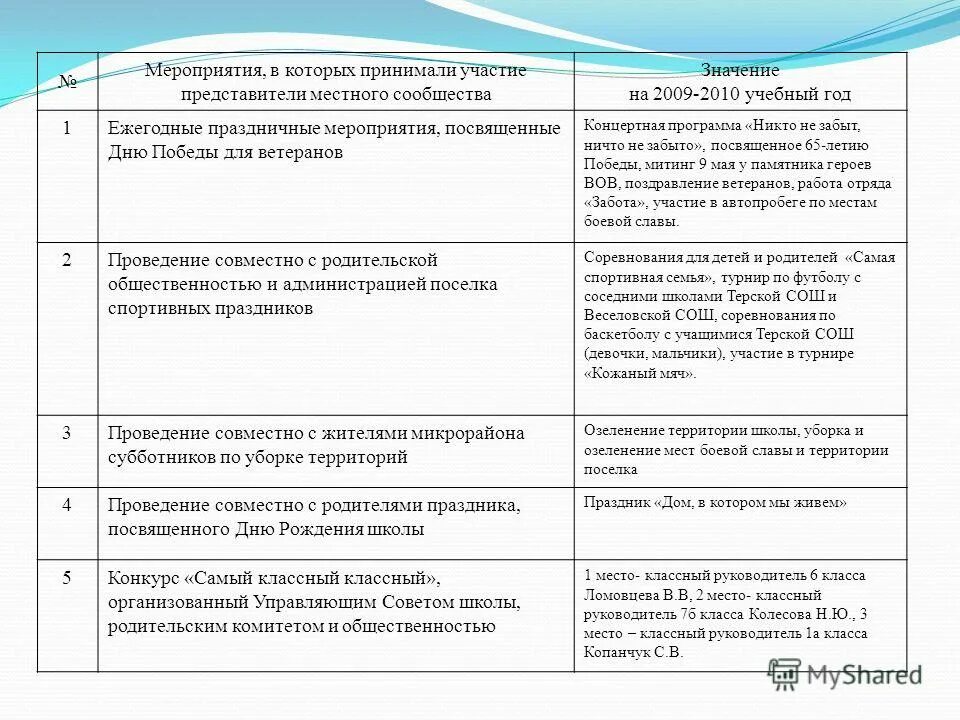 | № | Мероприятия, в которых принимали участие представители местного сообщества | Значение на 2009-2010 учебный год |
|---|---|---|
| 1 | Ежегодные праздничные мероприятия, посвященные Дню Победы для ветеранов | Концертная программа «Никто не забыт, ничто не забыто», посвященное 65-летию Победы, митинг 9 мая у памятника героев ВОВ, поздравление ветеранов, работа отряда «Забота», участие в автопробеге по местам боевой славы. |
| 2 | Проведение совместно с родительской общественностью и администрацией поселка спортивных праздников | Соревнования для детей и родителей «Самая спортивная семья», турнир по футболу с соседними школами Терской СОШ и Веселовской СОШ, соревнования по баскетболу с учащимися Терской СОШ (девочки, мальчики), участие в турнире «Кожаный мяч». |
| 3 | Проведение совместно с жителями микрорайона субботников по уборке территорий | Озеленение территории школы, уборка и озеленение мест боевой славы и территории поселка |
| 4 | Проведение совместно с родителями праздника, посвященного Дню Рождения школы | Праздник «Дом, в котором мы живем» |
| 5 | Конкурс «Самый классный классный», организованный Управляющим Советом школы, родительским комитетом и общественностью | 1 место- классный руководитель 6 класса Ломовцева В.В, 2 место- классный руководитель 7б класса Колесова Н.Ю., 3 место – классный руководитель 1а класса Копанчук С.В. |

MyShared